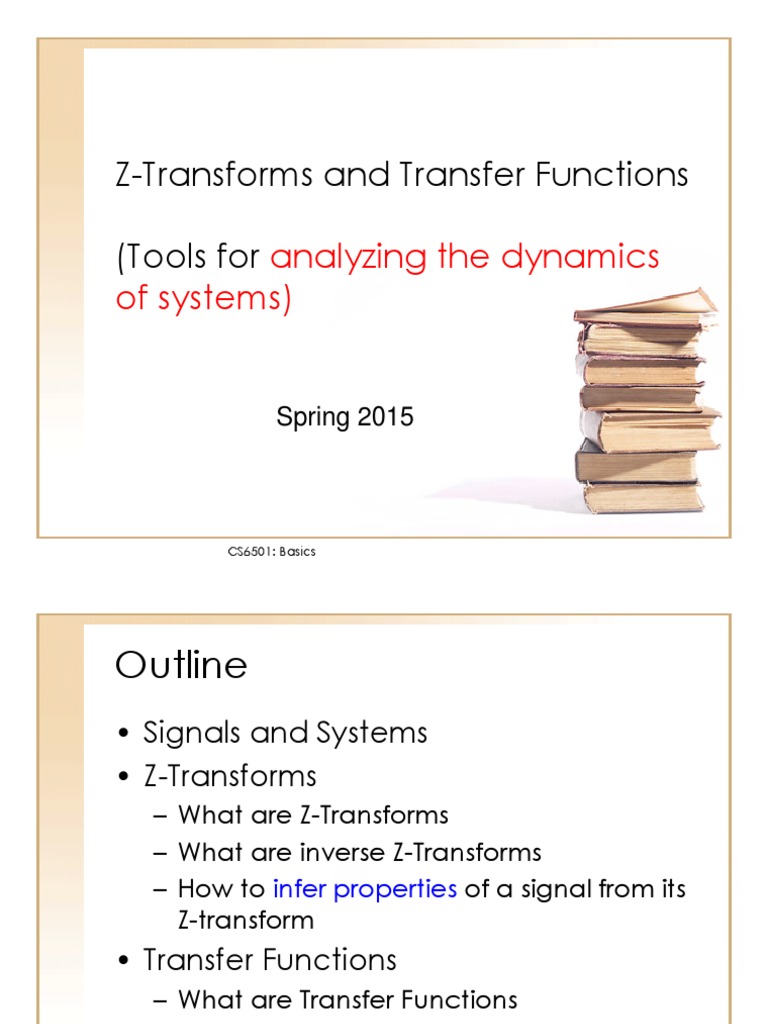 Z-Transforms and Transfer Functions

(Tools for analyzing the dynamics of systems)

Spring 2015

CS6501: Basics

Outline

• Signals and Systems
• Z-Transforms
– What are Z-Transforms
– What are inverse Z-Transforms
– How to infer properties of a signal from its Z-transform
• Transfer Functions
– What are Transfer Functions